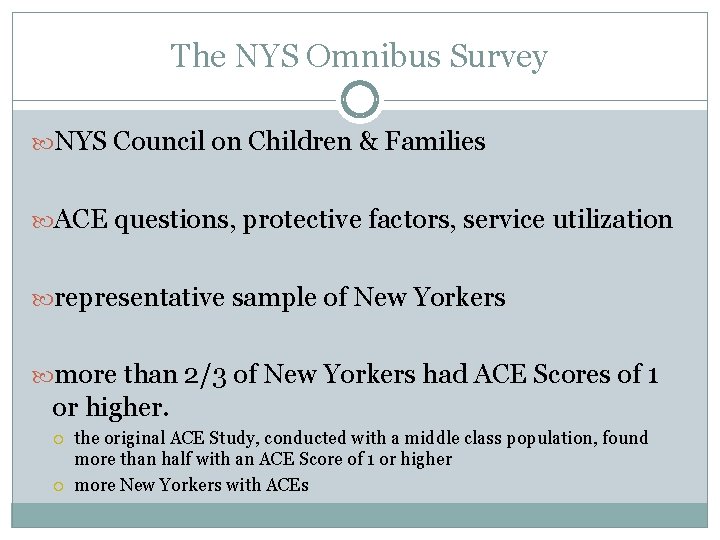 The NYS Omnibus Survey

NYS Council on Children & Families

ACE questions, protective factors, service utilization

representative sample of New Yorkers

more than 2/3 of New Yorkers had ACE Scores of 1 or higher.

the original ACE Study, conducted with a middle class population, found more than half with an ACE Score of 1 or higher

more New Yorkers with ACEs